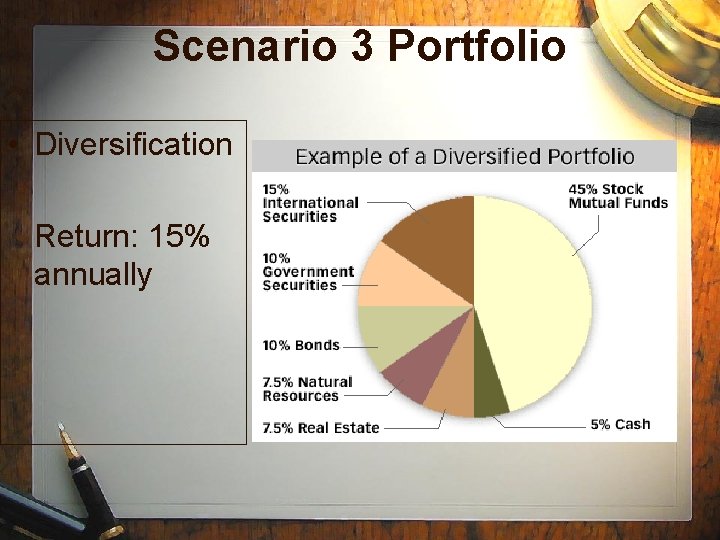 Scenario 3 Portfolio

• Diversification

Return: 15% annually

Example of a Diversified Portfolio

15% International Securities

10% Government Securities

10% Bonds

7.5% Natural Resources

7.5% Real Estate

45% Stock Mutual Funds

5% Cash